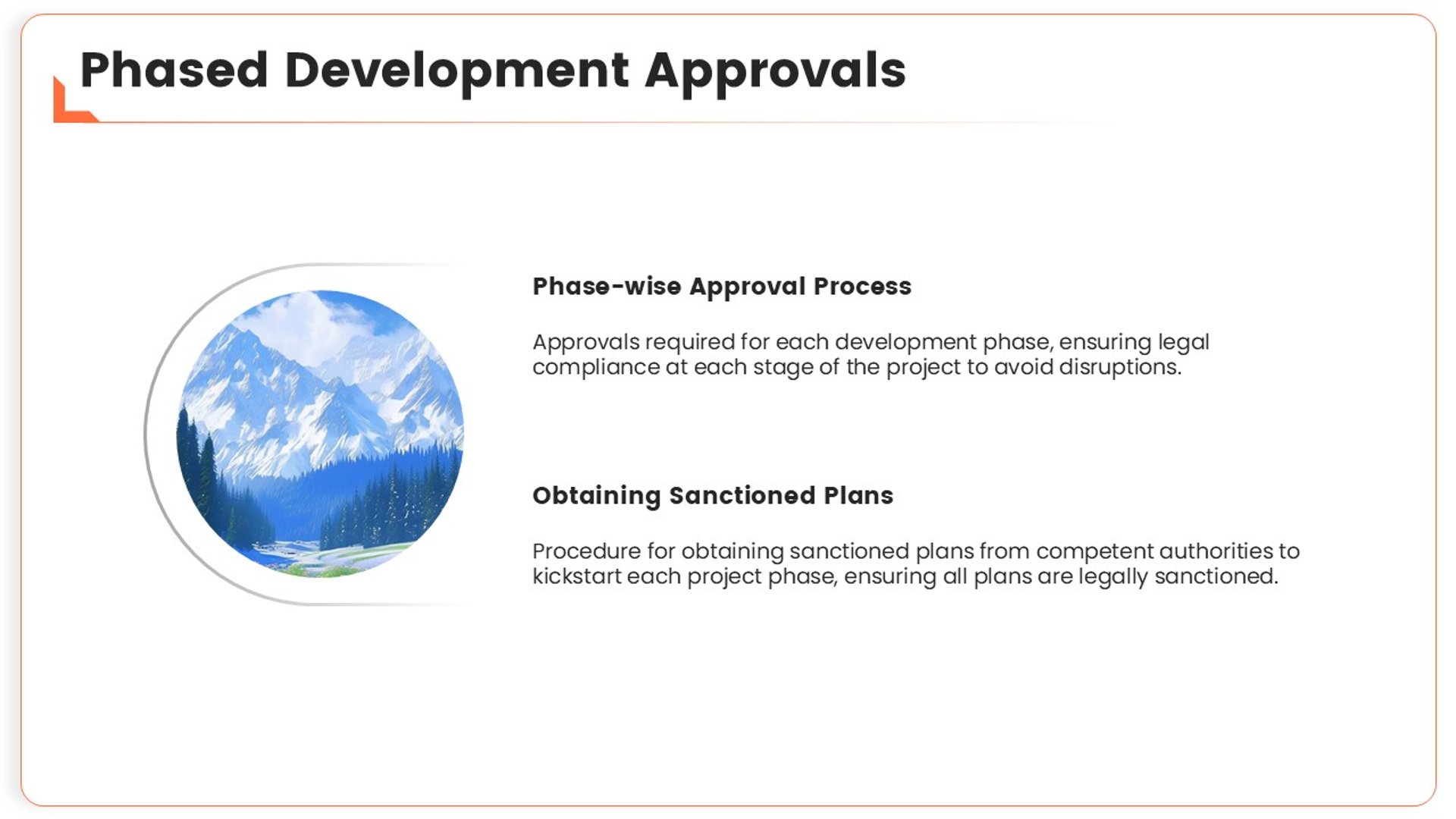 Phased Development Approvals

Phase-wise Approval Process

Approvals required for each development phase, ensuring legal compliance at each stage of the project to avoid disruptions.

Obtaining Sanctioned Plans

Procedure for obtaining sanctioned plans from competent authorities to kickstart each project phase, ensuring all plans are legally sanctioned.